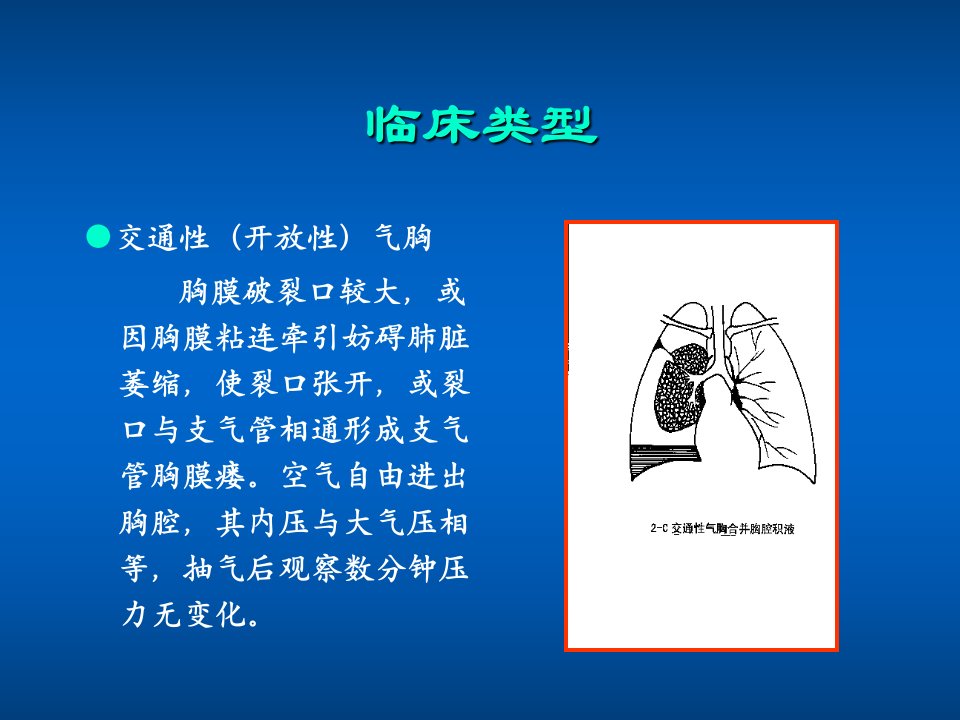 临床类型

● 交通性（开放性）气胸

胸膜破裂口较大，或因胸膜粘连牵引妨碍肺脏萎缩，使裂口张开，或裂口与支气管相通形成支气管胸膜瘘。空气自由进出胸腔，其内压与大气压相等，抽气后观察数分钟压力无变化。

2-C 交通性气胸合并胸腔积液